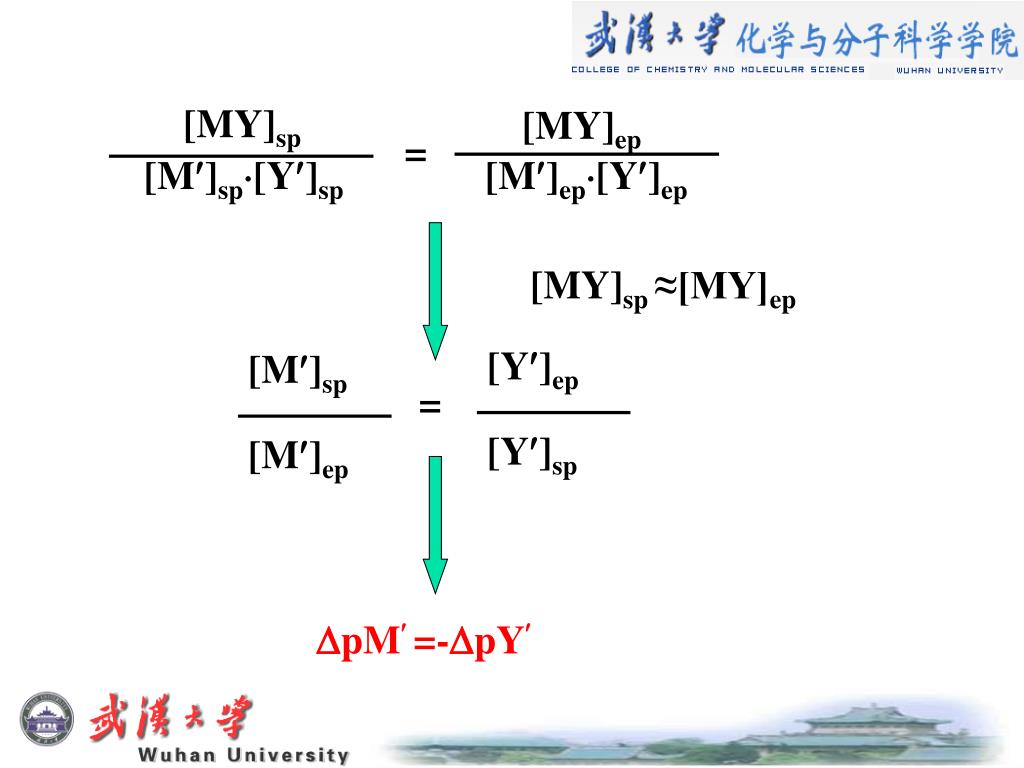 武漢大學 化学与分子科学学院
COLLEGE OF CHEMISTRY AND MOLECULAR SCIENCES WUHAN UNIVERSITY

$\frac{[MY]_{sp}}{[M']_{sp}\cdot[Y']_{sp}} = \frac{[MY]_{ep}}{[M']_{ep}\cdot[Y']_{ep}}$

$[MY]_{sp} \approx [MY]_{ep}$

$\frac{[M']_{sp}}{[M']_{ep}} = \frac{[Y']_{ep}}{[Y']_{sp}}$

$\Delta pM' = -\Delta pY'$

武漢大學
Wuhan University